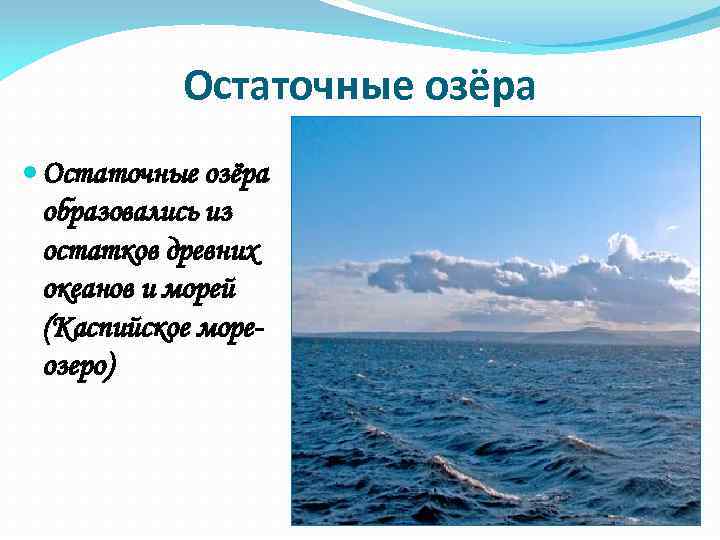 Остаточные озёра

Остаточные озёра образовались из остатков древних океанов и морей (Каспийское море-озеро)